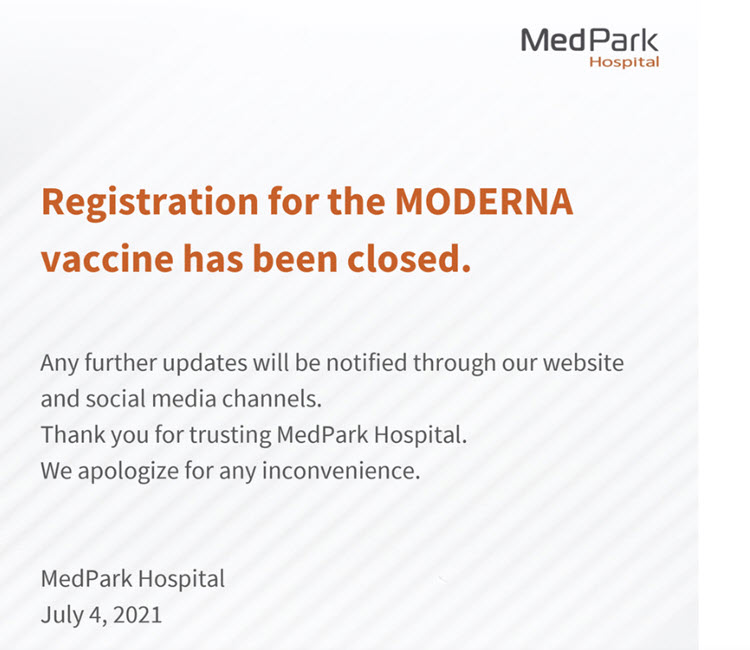 MedPark
Hospital

Registration for the MODERNA vaccine has been closed.

Any further updates will be notified through our website and social media channels.
Thank you for trusting MedPark Hospital.
We apologize for any inconvenience.

MedPark Hospital
July 4, 2021